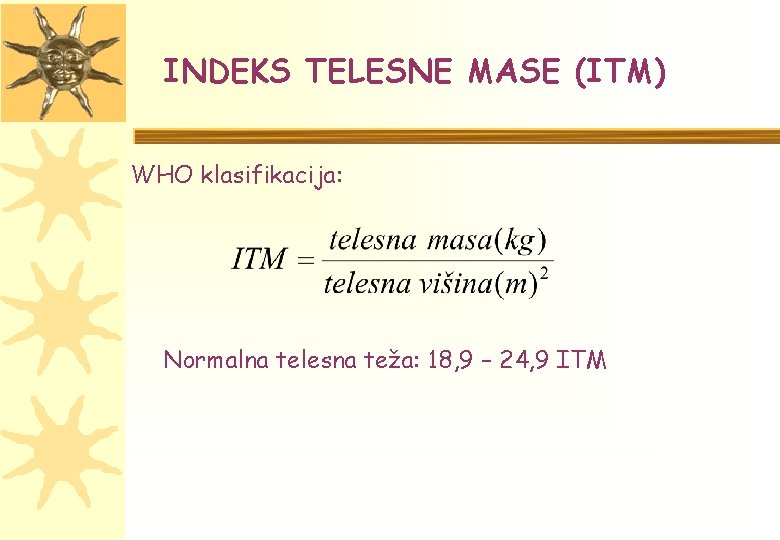 INDEKS TELESNE MASE (ITM)

WHO klasifikacija:

$ITM = \frac{telesna\ masa(kg)}{telesna\ višina(m)^2}$

Normalna telesna teža: 18,9 – 24,9 ITM